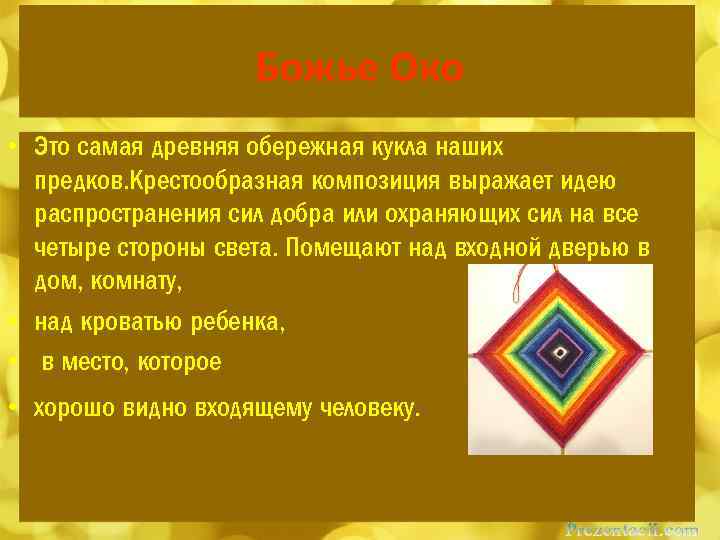 Божье Око

• Это самая древняя обережная кукла наших предков.Крестообразная композиция выражает идею распространения сил добра или охраняющих сил на все четыре стороны света. Помещают над входной дверью в дом, комнату,

• над кроватью ребенка,

• в место, которое

• хорошо видно входящему человеку.

Prezentacii.com